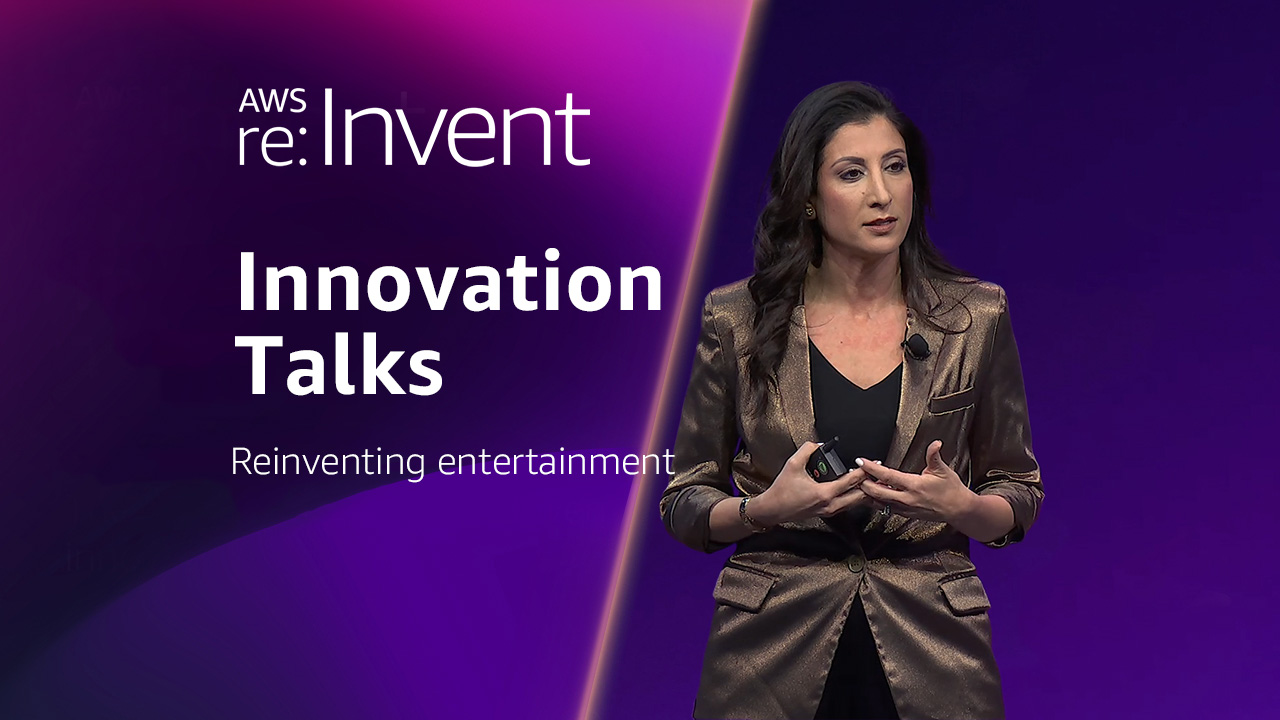 AWS re:Invent

Innovation Talks

Reinventing entertainment